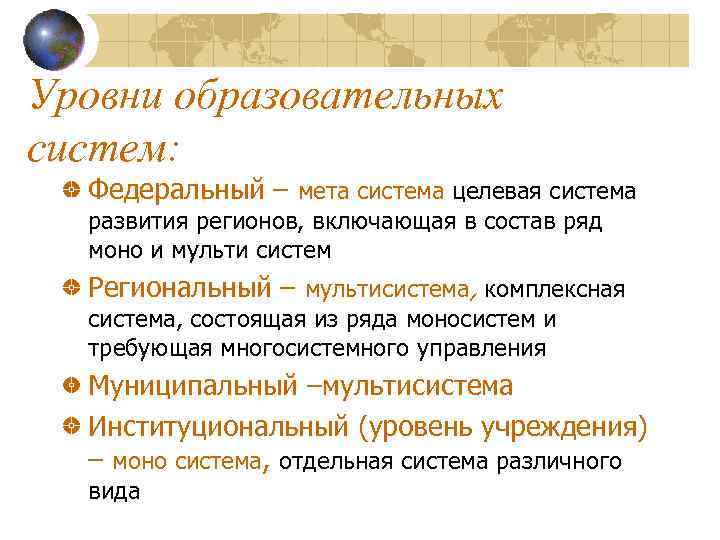 Уровни образовательных систем:

Федеральный – мета система целевая система развития регионов, включающая в состав ряд моно и мульти систем

Региональный – мультисистема, комплексная система, состоящая из ряда моносистем и требующая многосистемного управления

Муниципальный –мультисистема

Институциональный (уровень учреждения) – моно система, отдельная система различного вида